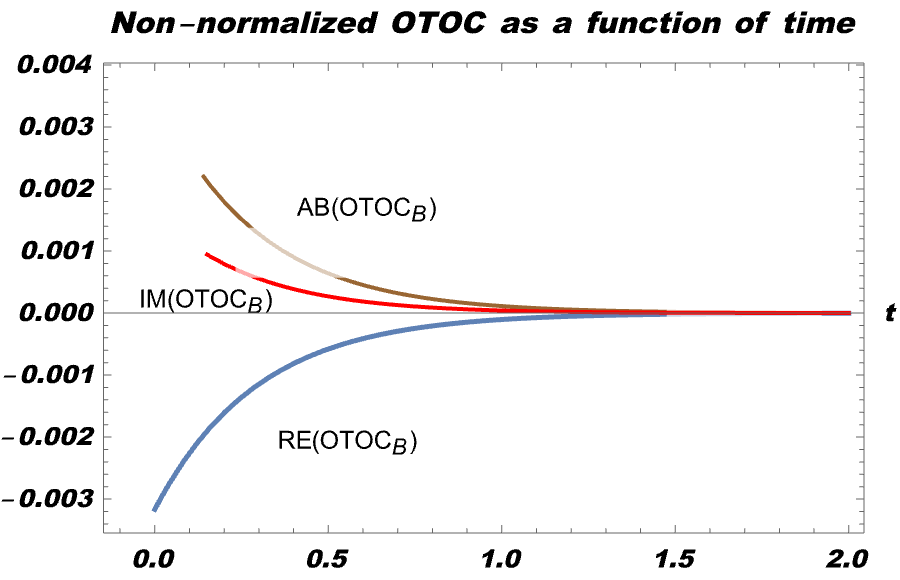 Non-normalized OTOC as a function of time

0.004
0.003
0.002
0.001
0.000
-0.001
-0.002
-0.003

AB($OTOC_B$)
IM($OTOC_B$)
RE($OTOC_B$)

t

0.0
0.5
1.0
1.5
2.0